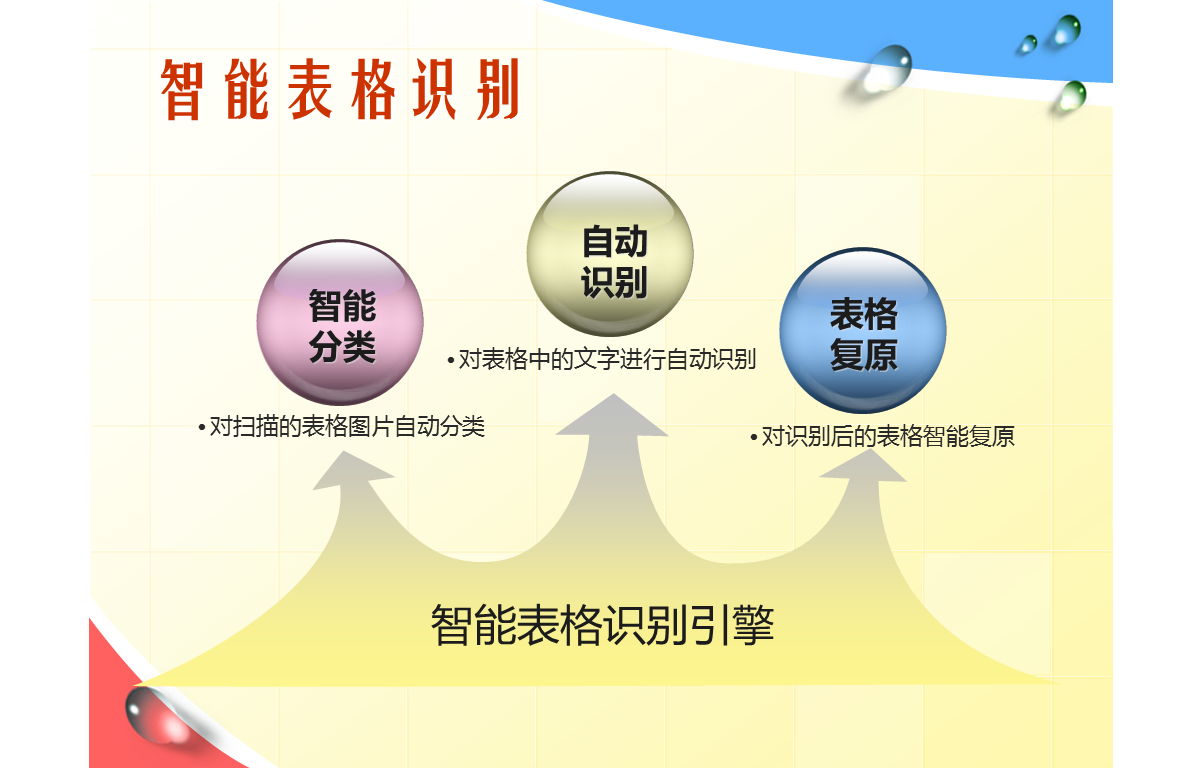 智能表格识别

智能分类

• 对扫描的表格图片自动分类

自动识别

• 对表格中的文字进行自动识别

表格复原

• 对识别后的表格智能复原

智能表格识别引擎